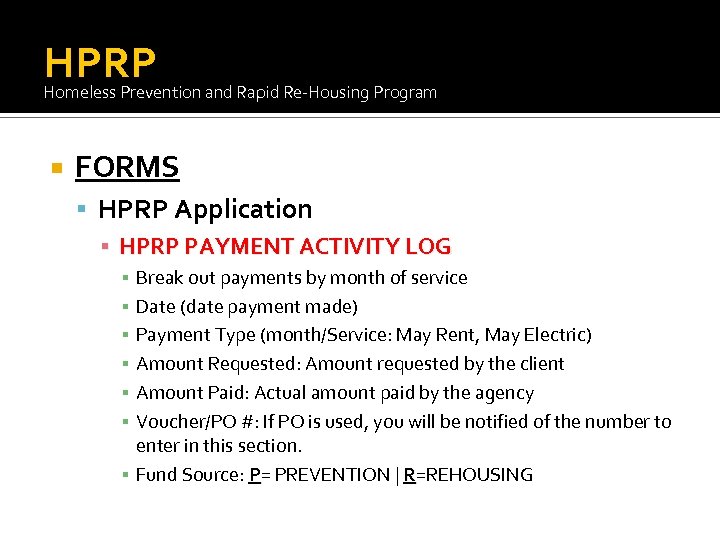 HPRP
Homeless Prevention and Rapid Re-Housing Program

FORMS
HPRP Application
HPRP PAYMENT ACTIVITY LOG
Break out payments by month of service
Date (date payment made)
Payment Type (month/Service: May Rent, May Electric)
Amount Requested: Amount requested by the client
Amount Paid: Actual amount paid by the agency
Voucher/PO #: If PO is used, you will be notified of the number to enter in this section.
Fund Source: P= PREVENTION | R=REHOUSING